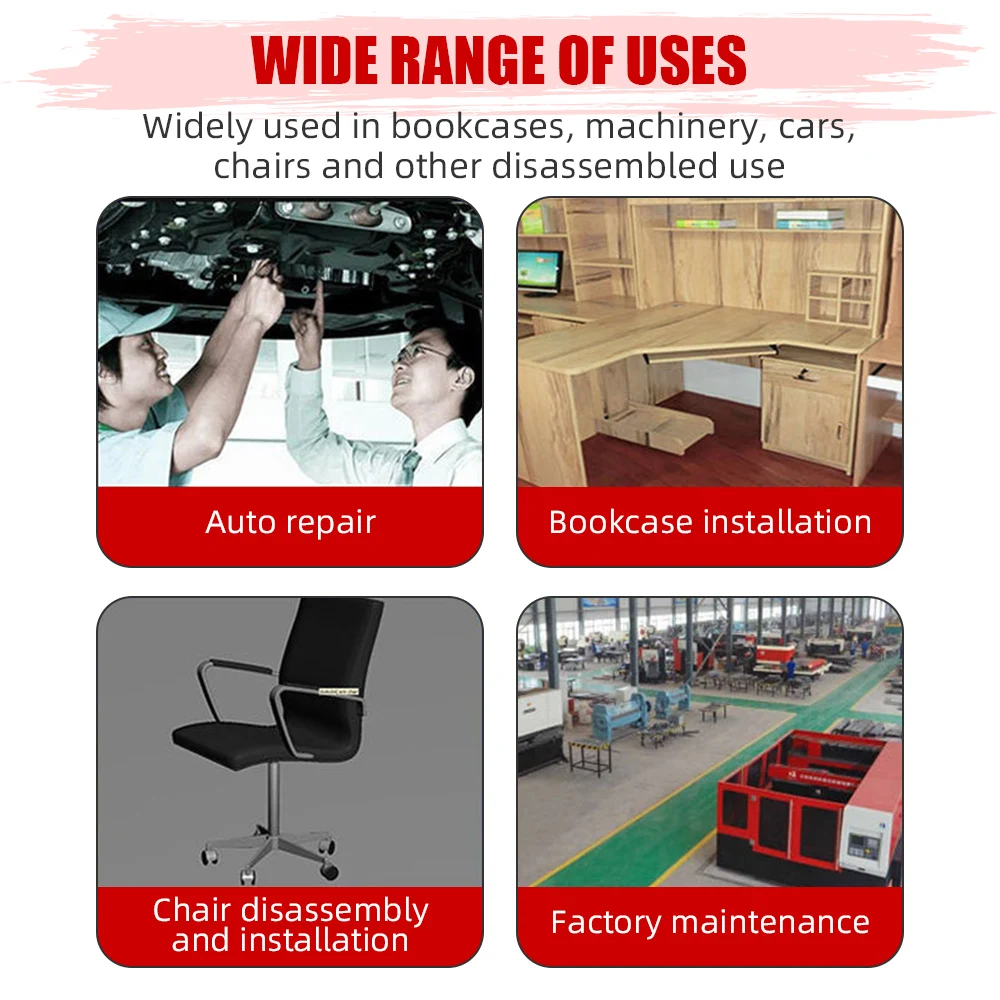 WIDE RANGE OF USES

Widely used in bookcases, machinery, cars, chairs and other disassembled use

Auto repair

Bookcase installation

Chair disassembly and installation

Factory maintenance